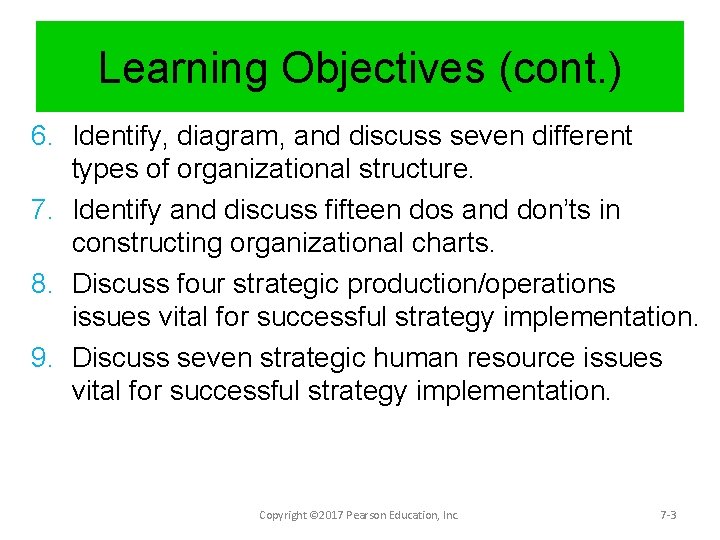 Learning Objectives (cont.)

6. Identify, diagram, and discuss seven different types of organizational structure.

7. Identify and discuss fifteen dos and don'ts in constructing organizational charts.

8. Discuss four strategic production/operations issues vital for successful strategy implementation.

9. Discuss seven strategic human resource issues vital for successful strategy implementation.

Copyright ©2017 Pearson Education, Inc.

7-3